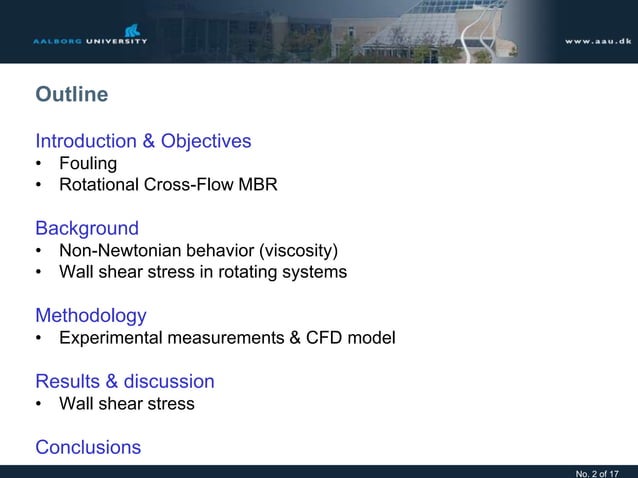 AALBORG UNIVERSITY

www.aau.dk

Outline

Introduction & Objectives
• Fouling
• Rotational Cross-Flow MBR

Background
• Non-Newtonian behavior (viscosity)
• Wall shear stress in rotating systems

Methodology
• Experimental measurements & CFD model

Results & discussion
• Wall shear stress

Conclusions

No. 2 of 17